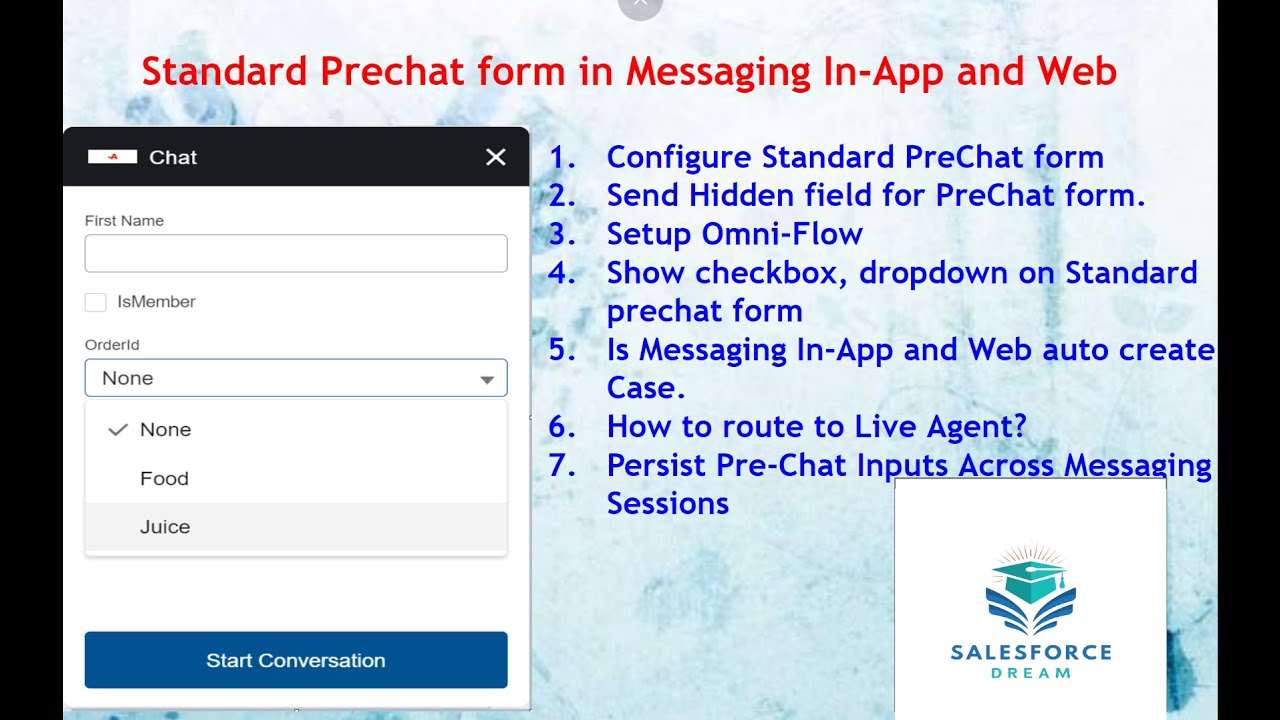 Standard Prechat form in Messaging In-App and Web

Chat

First Name

IsMember

OrderId

None

None

Food

Juice

Start Conversation

1. Configure Standard PreChat form
2. Send Hidden field for PreChat form.
3. Setup Omni-Flow
4. Show checkbox, dropdown on Standard prechat form
5. Is Messaging In-App and Web auto create Case.
6. How to route to Live Agent?
7. Persist Pre-Chat Inputs Across Messaging Sessions

SALESFORCE
DREAM